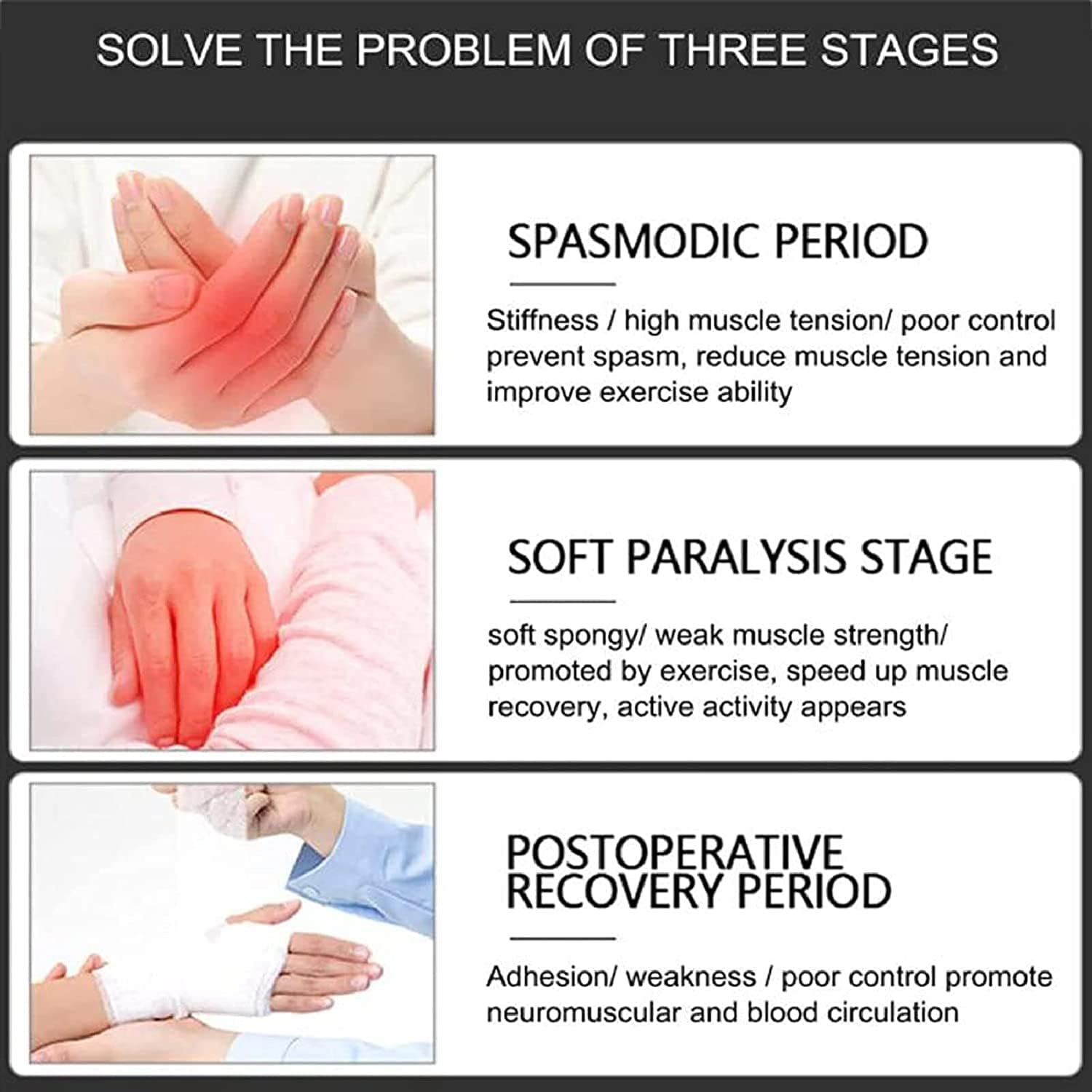 SOLVE THE PROBLEM OF THREE STAGES

SPASMODIC PERIOD

Stiffness / high muscle tension/ poor control prevent spasm, reduce muscle tension and improve exercise ability

SOFT PARALYSIS STAGE

soft spongy/ weak muscle strength/ promoted by exercise, speed up muscle recovery, active activity appears

POSTOPERATIVE RECOVERY PERIOD

Adhesion/ weakness / poor control promote neuromuscular and blood circulation